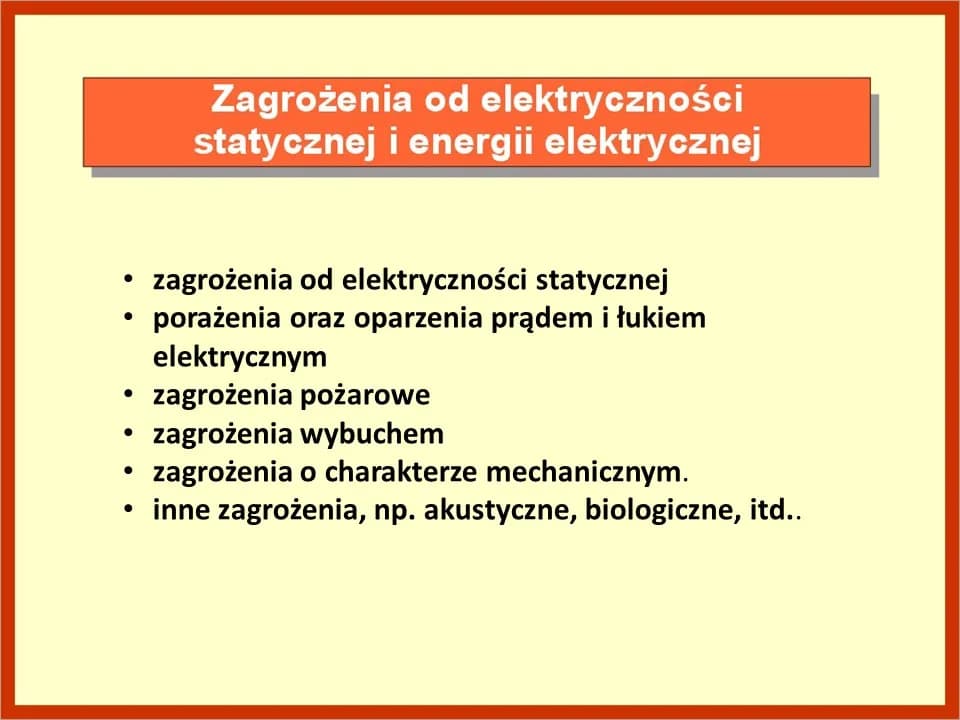 Zagrożenia od elektryczności statycznej i energii elektrycznej

• zagrożenia od elektryczności statycznej
• porażenia oraz oparzenia prądem i łukiem elektrycznym
• zagrożenia pożarowe
• zagrożenia wybuchem
• zagrożenia o charakterze mechanicznym.
• inne zagrożenia, np. akustyczne, biologiczne, itd..